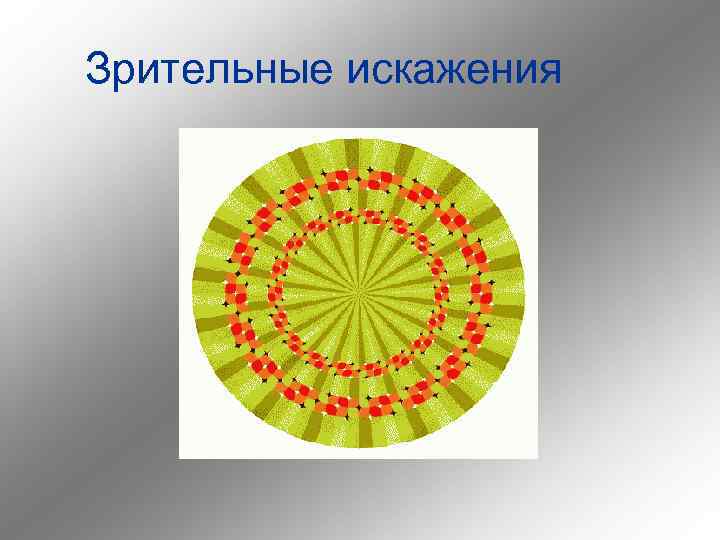 Зрительные искажения